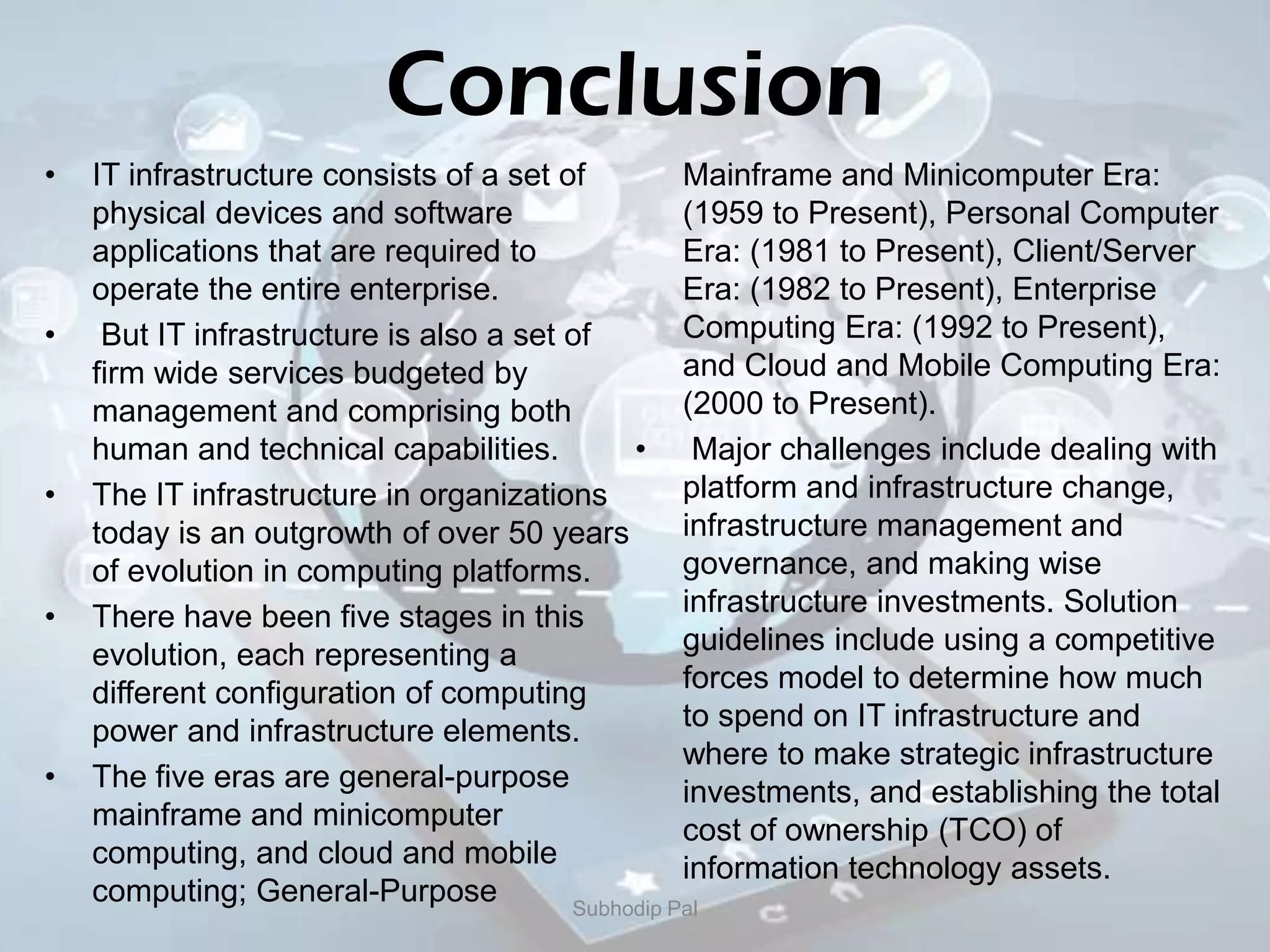 Conclusion

• IT infrastructure consists of a set of physical devices and software applications that are required to operate the entire enterprise.

• But IT infrastructure is also a set of firm wide services budgeted by management and comprising both human and technical capabilities.

• The IT infrastructure in organizations today is an outgrowth of over 50 years of evolution in computing platforms.

• There have been five stages in this evolution, each representing a different configuration of computing power and infrastructure elements.

• The five eras are general-purpose mainframe and minicomputer computing, and cloud and mobile computing; General-Purpose Mainframe and Minicomputer Era: (1959 to Present), Personal Computer Era: (1981 to Present), Client/Server Era: (1982 to Present), Enterprise Computing Era: (1992 to Present), and Cloud and Mobile Computing Era: (2000 to Present).

• Major challenges include dealing with platform and infrastructure change, infrastructure management and governance, and making wise infrastructure investments. Solution guidelines include using a competitive forces model to determine how much to spend on IT infrastructure and where to make strategic infrastructure investments, and establishing the total cost of ownership (TCO) of information technology assets.

Subhodip Pal